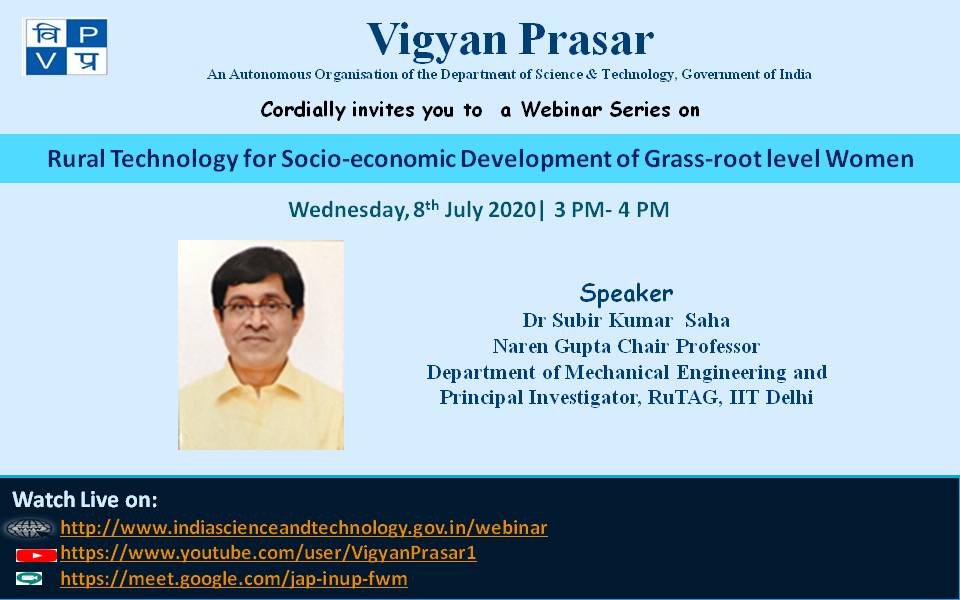 वि P
V प्र

Vigyan Prasar
An Autonomous Organisation of the Department of Science & Technology, Government of India

Cordially invites you to a Webinar Series on

Rural Technology for Socio-economic Development of Grass-root level Women

Wednesday, 8$^{th}$ July 2020| 3 PM- 4 PM

Speaker
Dr Subir Kumar Saha
Naren Gupta Chair Professor
Department of Mechanical Engineering and
Principal Investigator, RuTAG, IIT Delhi

Watch Live on:
http://www.indiascienceandtechnology.gov.in/webinar
https://www.youtube.com/user/VigyanPrasar1
https://meet.google.com/jap-inup-fwm